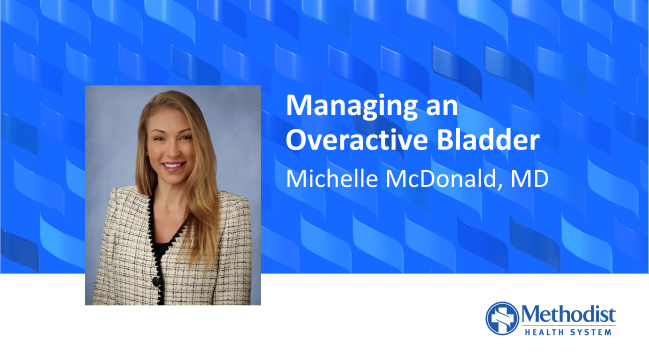 Managing an Overactive Bladder

Michelle McDonald, MD

Methodist
HEALTH SYSTEM